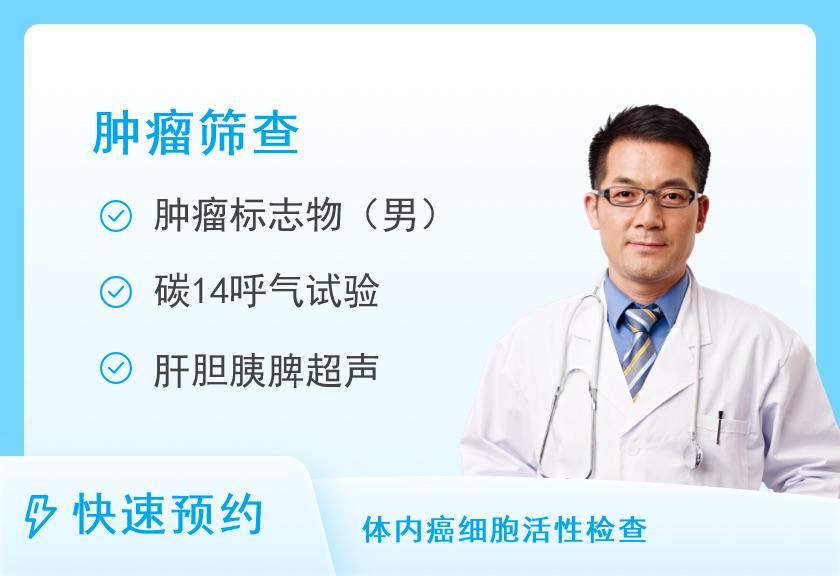 肿瘤筛查

肿瘤标志物（男）

碳14呼气试验

肝胆胰脾超声

快速预约

体内癌细胞活性检查